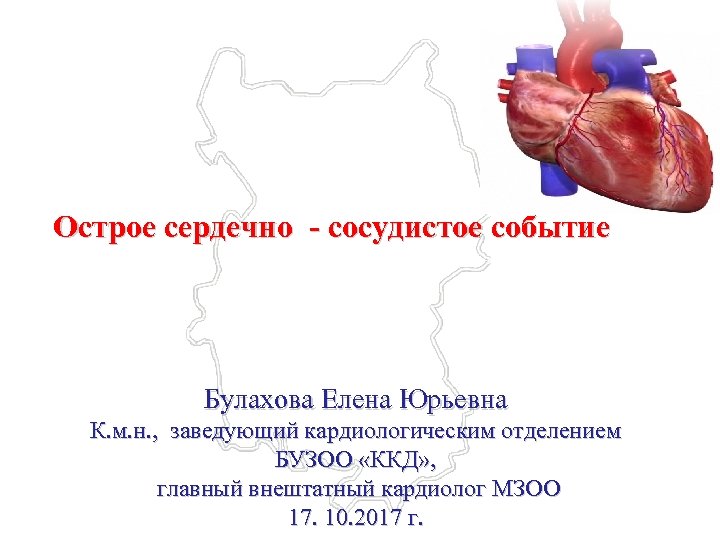 Острое сердечно - сосудистое событие

Булахова Елена Юрьевна
К.м.н., заведующий кардиологическим отделением
БУЗОО «ККД»,
главный внештатный кардиолог МЗОО
17. 10.2017 г.